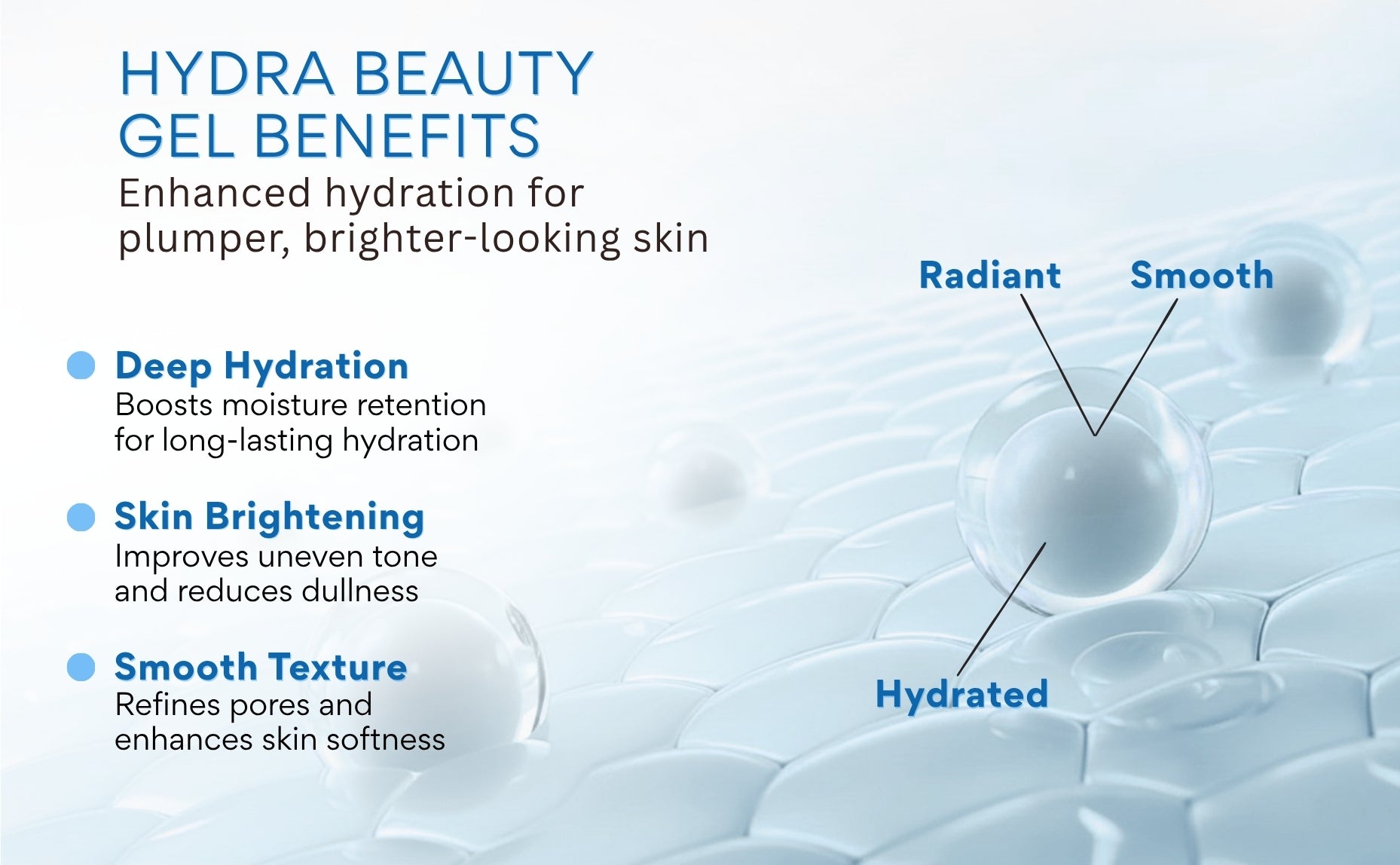 HYDRA BEAUTY
GEL BENEFITS

Enhanced hydration for plumper, brighter-looking skin

Deep Hydration
Boosts moisture retention for long-lasting hydration

Skin Brightening
Improves uneven tone and reduces dullness

Smooth Texture
Refines pores and enhances skin softness

Radiant

Smooth

Hydrated